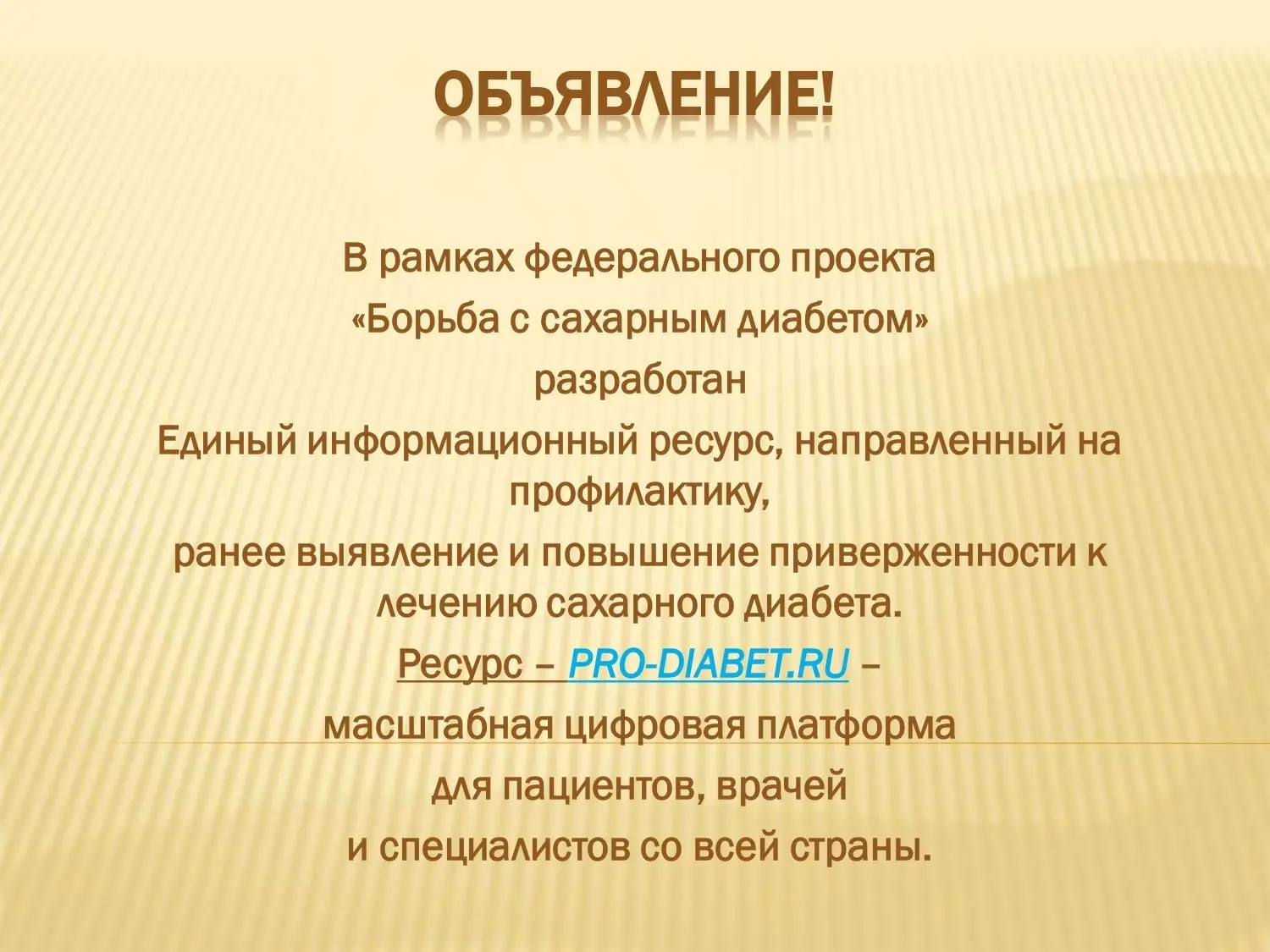 ОБЪЯВЛЕНИЕ!

В рамках федерального проекта

«Борьба с сахарным диабетом»

разработан

Единый информационный ресурс, направленный на профилактику,

ранее выявление и повышение приверженности к лечению сахарного диабета.

Ресурс – PRO-DIABET.RU –

масштабная цифровая платформа

для пациентов, врачей

и специалистов со всей страны.